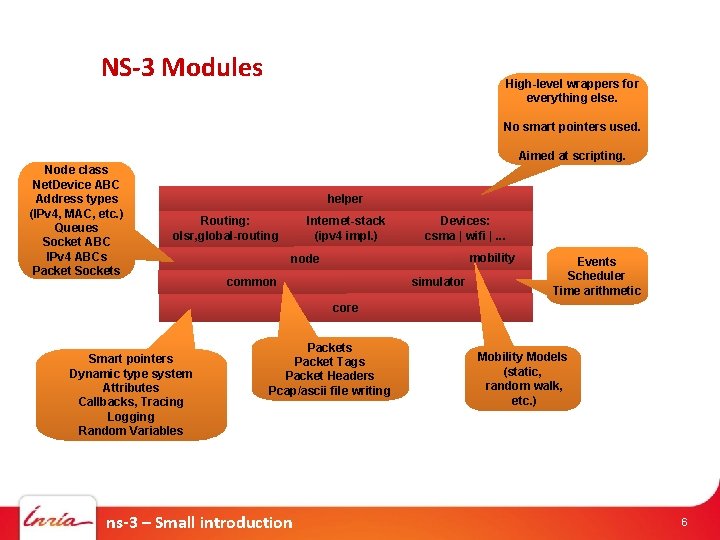 NS-3 Modules

High-level wrappers for everything else.

No smart pointers used.

Aimed at scripting.

Node class
NetDevice ABC
Address types
(IPv4, MAC, etc.)
Queues
Socket ABC
IPv4 ABCs
Packet Sockets

helper

Routing:
olsr,global-routing

Internet-stack
(ipv4 impl.)

Devices:
csma | wifi | ...

node

mobility

common

simulator

core

Events
Scheduler
Time arithmetic

Smart pointers
Dynamic type system
Attributes
Callbacks, Tracing
Logging
Random Variables

Packets
Packet Tags
Packet Headers
Pcap/ascii file writing

Mobility Models
(static,
random walk,
etc.)

Inria

ns-3 – Small introduction

6